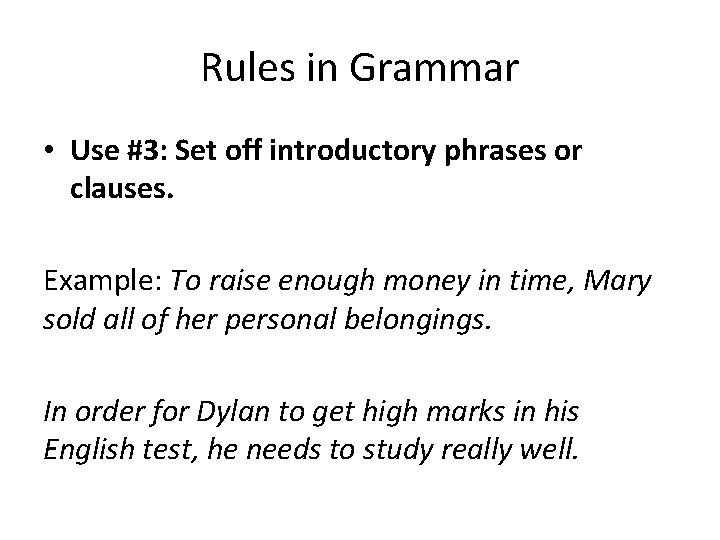 Rules in Grammar

• Use #3: Set off introductory phrases or clauses.

Example: To raise enough money in time, Mary sold all of her personal belongings.

In order for Dylan to get high marks in his English test, he needs to study really well.